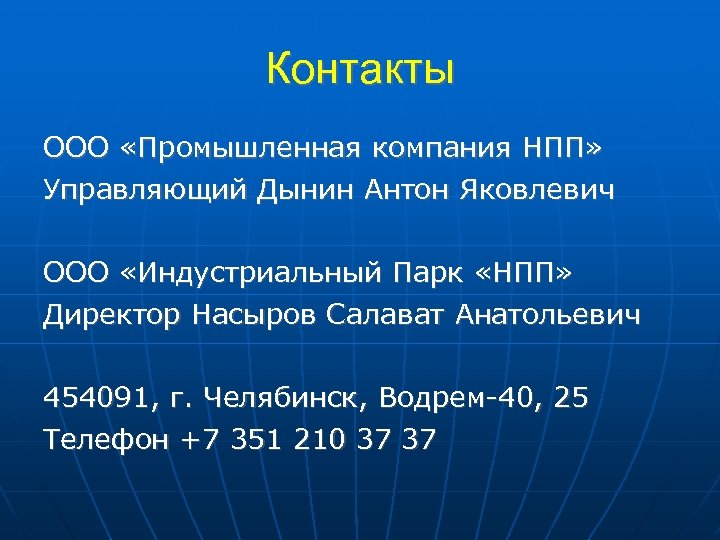 Контакты

ООО «Промышленная компания НПП»
Управляющий Дынин Антон Яковлевич

ООО «Индустриальный Парк «НПП»
Директор Насыров Салават Анатольевич

454091, г. Челябинск, Водрем-40, 25
Телефон +7 351 210 37 37